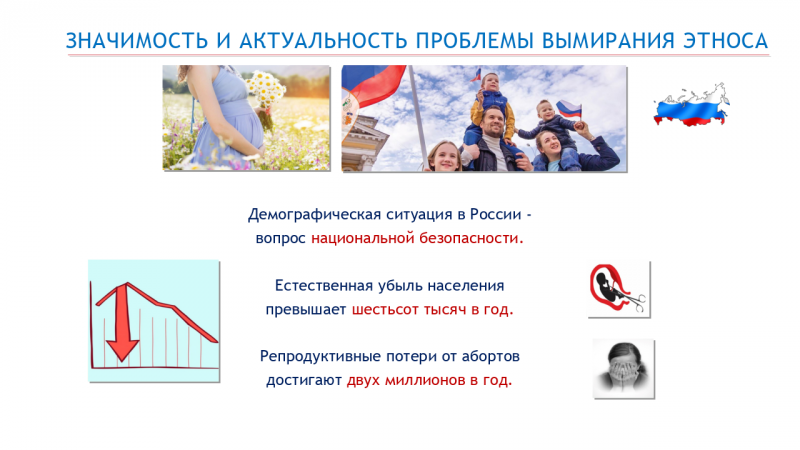 ЗНАЧИМОСТЬ И АКТУАЛЬНОСТЬ ПРОБЛЕМЫ ВЫМИРАНИЯ ЭТНОСА

Демографическая ситуация в России - вопрос национальной безопасности.

Естественная убыль населения превышает шестьсот тысяч в год.

Репродуктивные потери от абортов достигают двух миллионов в год.